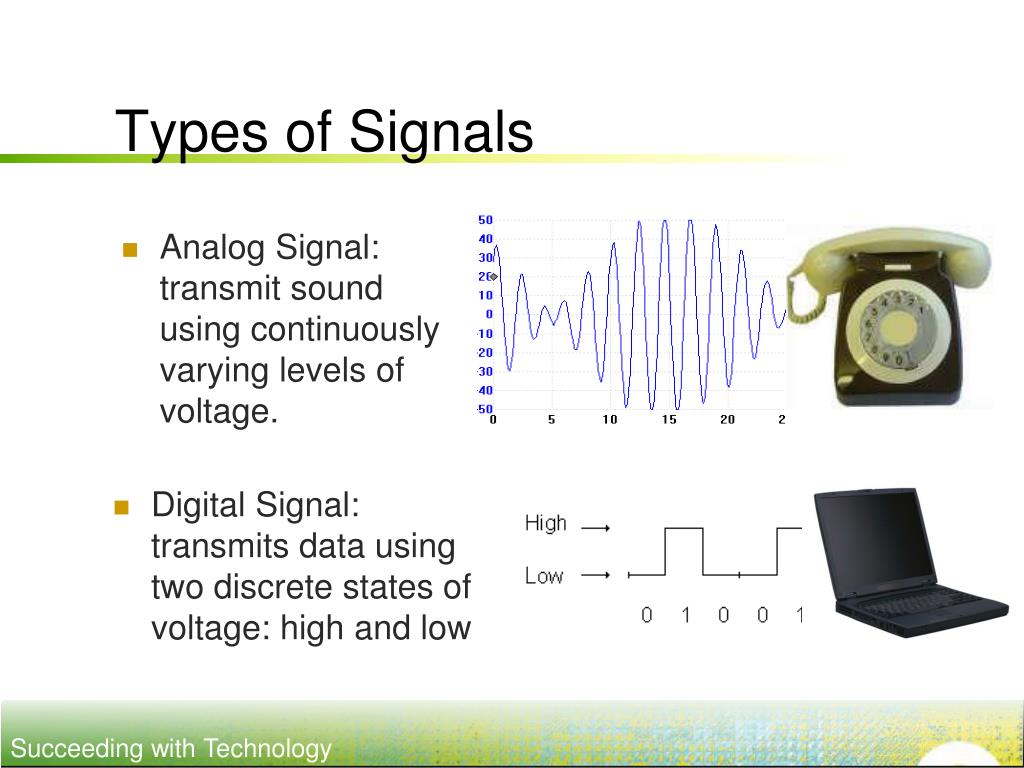 Types of Signals

Analog Signal: transmit sound using continuously varying levels of voltage.

50
40
30
20
10
0
-10
-20
-30
-40
-50
0 5 10 15 20 2

Digital Signal: transmits data using two discrete states of voltage: high and low

High
Low
0 1 0 0 1

Succeeding with Technology